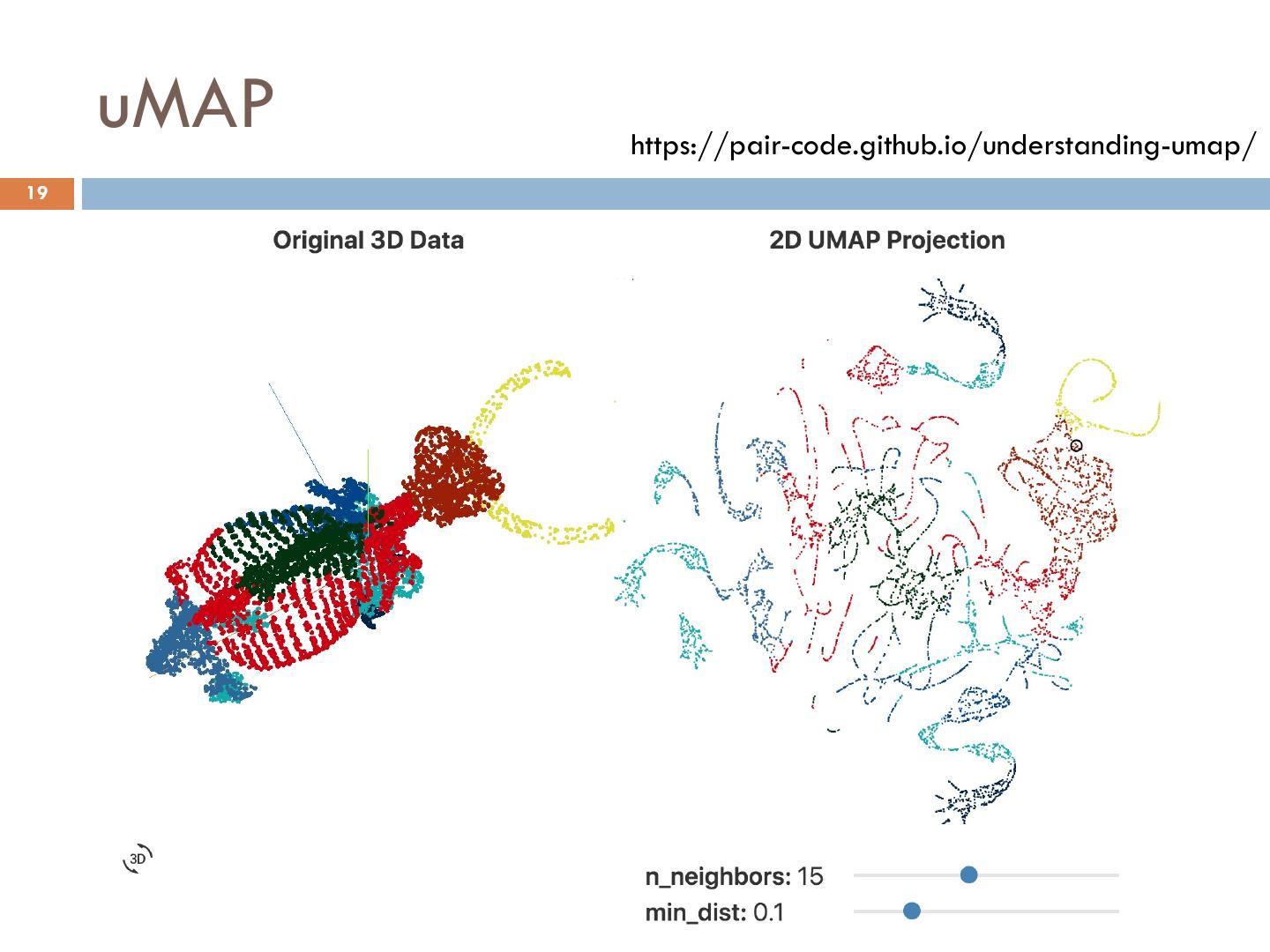 uMAP

https://pair-code.github.io/understanding-umap/

19

Original 3D Data

2D UMAP Projection

3D

n_neighbors: 15

min_dist: 0.1